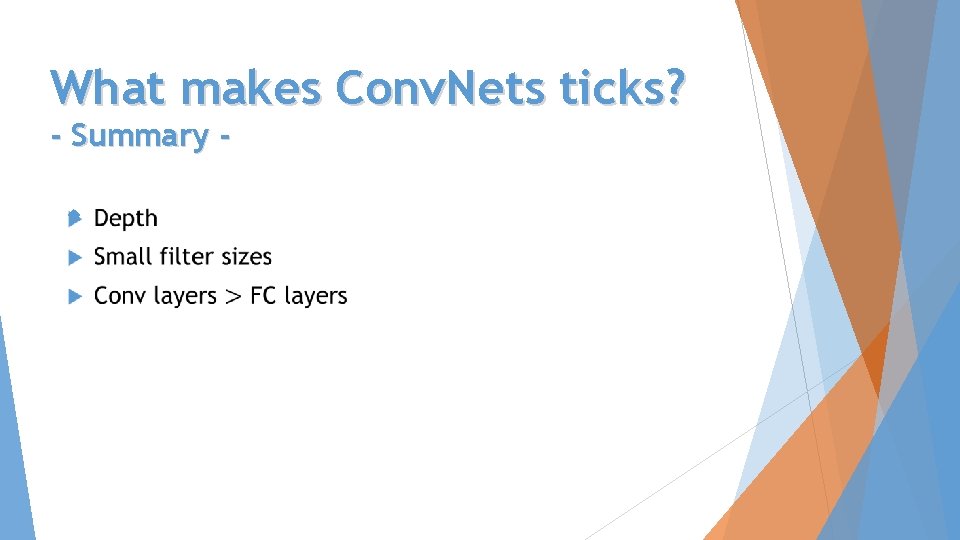 What makes ConvNets ticks?
- Summary -

Depth
Small filter sizes
Conv layers > FC layers